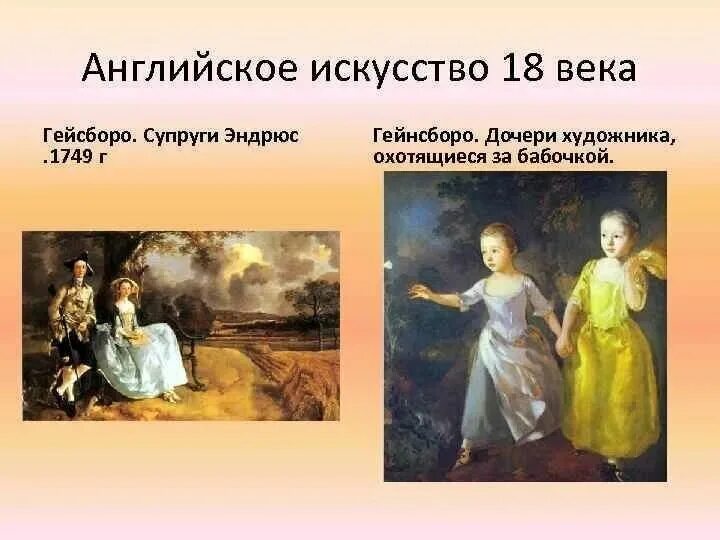 Английское искусство 18 века

Гейсборо. Супруги Эндрюс .1749 г

Гейнсборо. Дочери художника, охотящиеся за бабочкой.